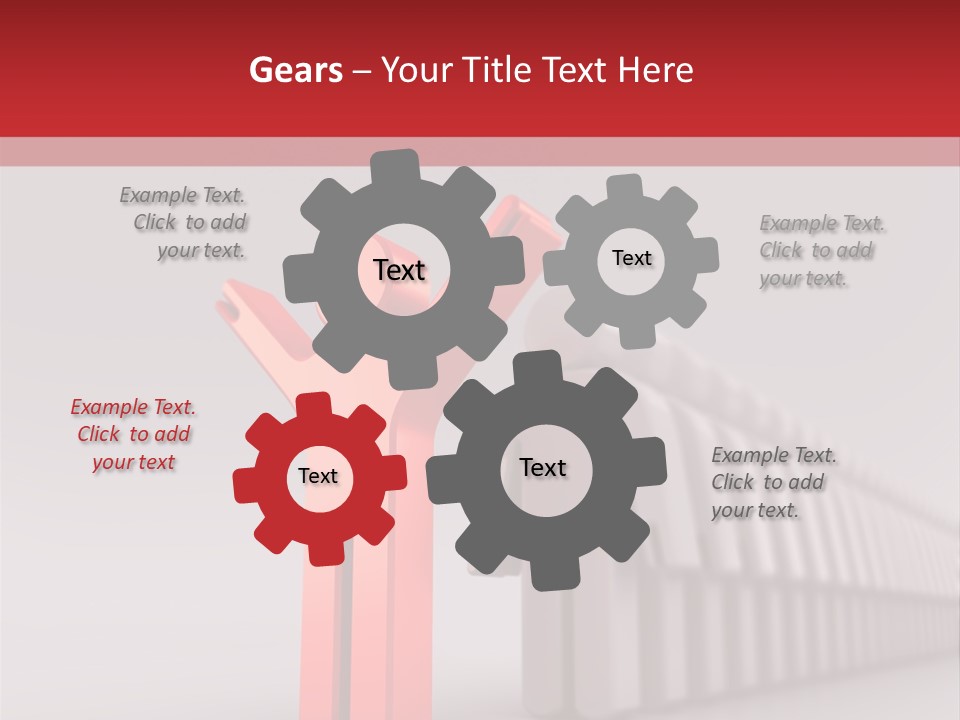 Gears – Your Title Text Here

Example Text. Click to add your text.

Text

Text

Example Text. Click to add your text.

Example Text. Click to add your text

Text

Text

Example Text. Click to add your text.